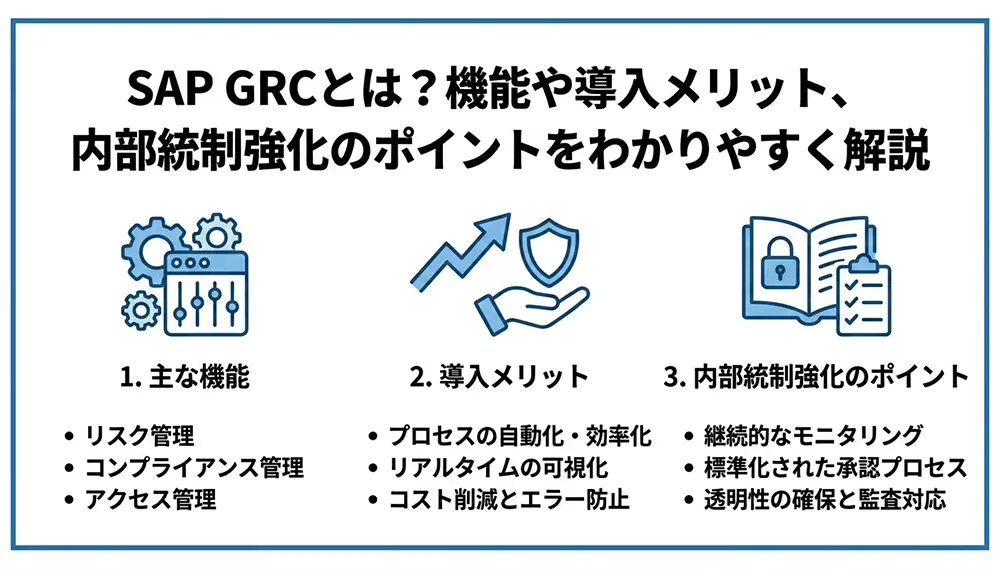 SAP GRCとは？機能や導入メリット、内部統制強化のポイントをわかりやすく解説

1. 主な機能

• リスク管理
• コンプライアンス管理
• アクセス管理

2. 導入メリット

• プロセスの自動化・効率化
• リアルタイムの可視化
• コスト削減とエラー防止

3. 内部統制強化のポイント

• 継続的なモニタリング
• 標準化された承認プロセス
• 透明性の確保と監査対応